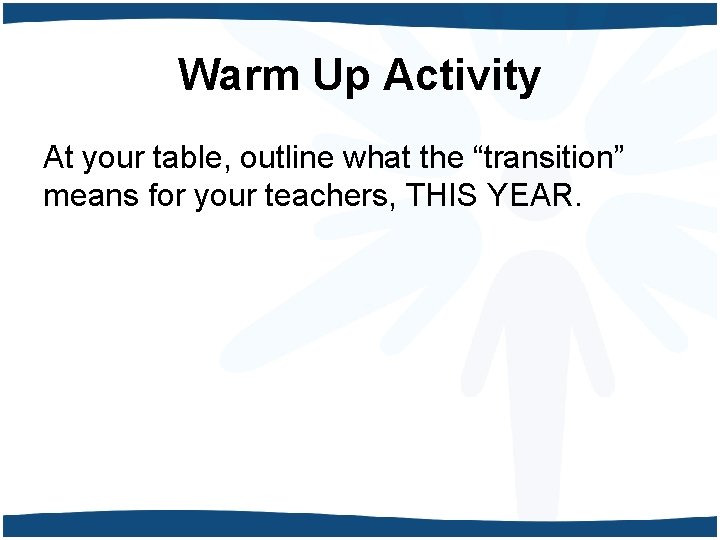 Warm Up Activity

At your table, outline what the “transition” means for your teachers, THIS YEAR.